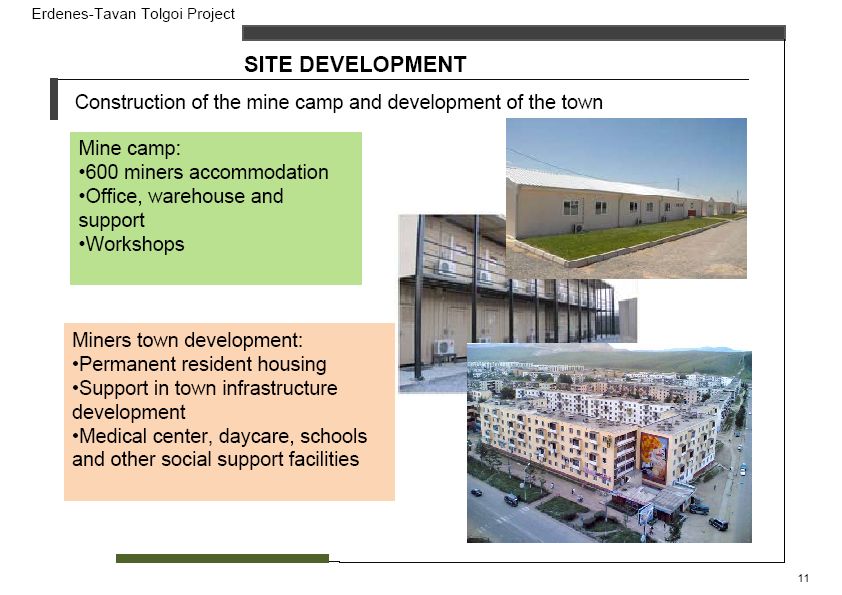 Erdenes-Tavan Tolgoi Project

SITE DEVELOPMENT

Construction of the mine camp and development of the town

Mine camp:
•600 miners accommodation
•Office, warehouse and support
•Workshops

Miners town development:
•Permanent resident housing
•Support in town infrastructure development
•Medical center, daycare, schools and other social support facilities

11